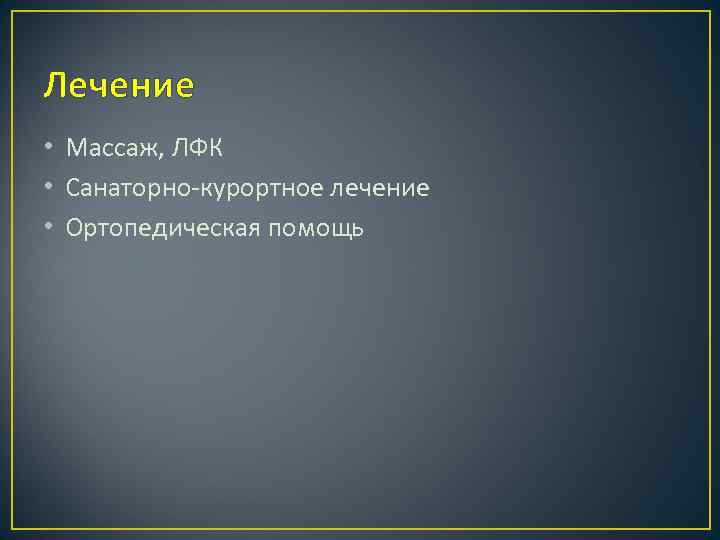 Лечение

• Массаж, ЛФК
• Санаторно-курортное лечение
• Ортопедическая помощь